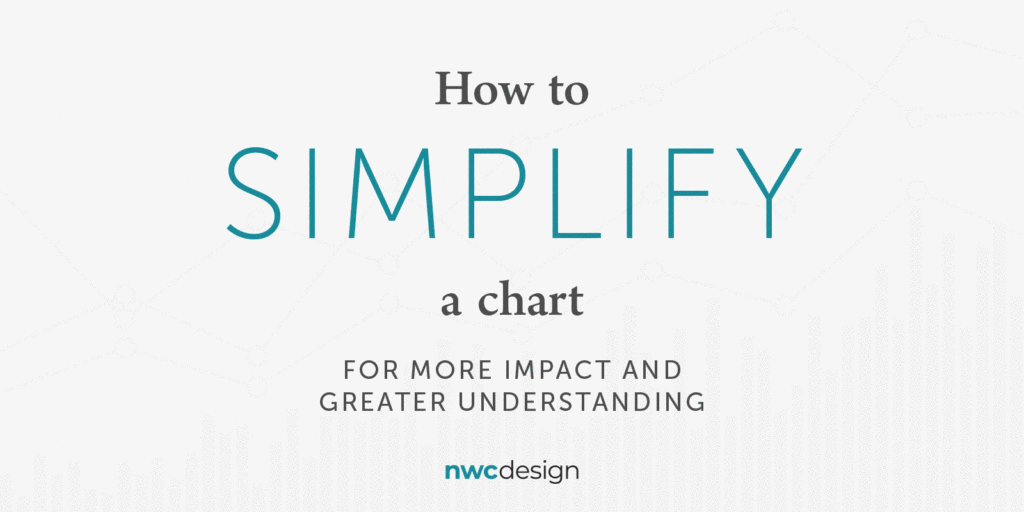 How to

SIMPLIFY

a chart

FOR MORE IMPACT AND GREATER UNDERSTANDING

nwcdesign